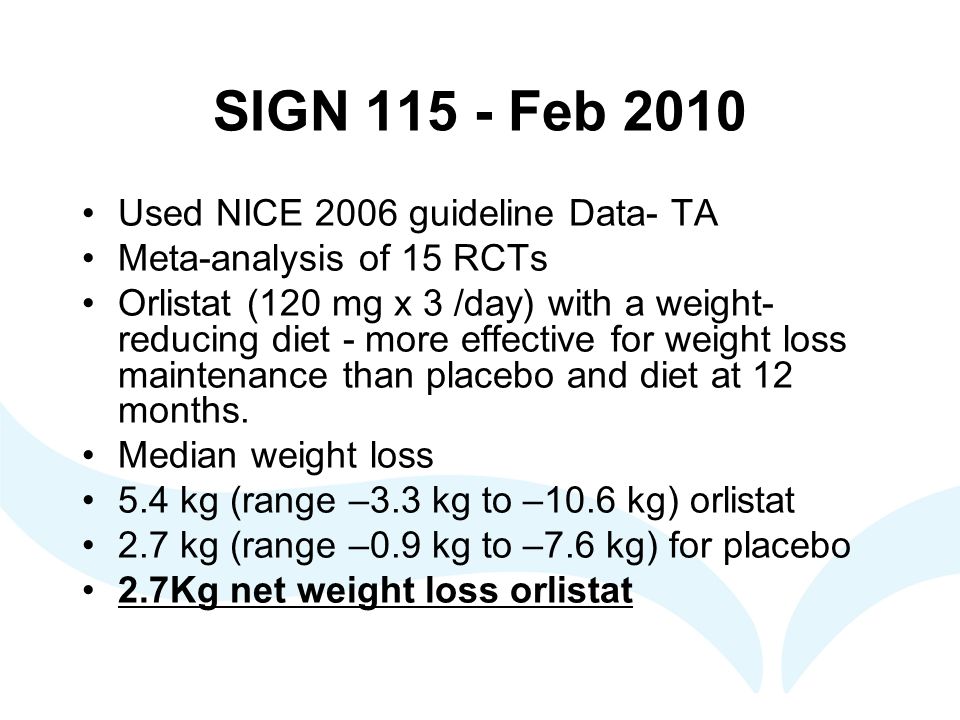 SIGN 115 - Feb 2010

• Used NICE 2006 guideline Data- TA
• Meta-analysis of 15 RCTs
• Orlistat (120 mg x 3 /day) with a weight-reducing diet - more effective for weight loss maintenance than placebo and diet at 12 months.
• Median weight loss
• 5.4 kg (range –3.3 kg to –10.6 kg) orlistat
• 2.7 kg (range –0.9 kg to –7.6 kg) for placebo
• 2.7Kg net weight loss orlistat